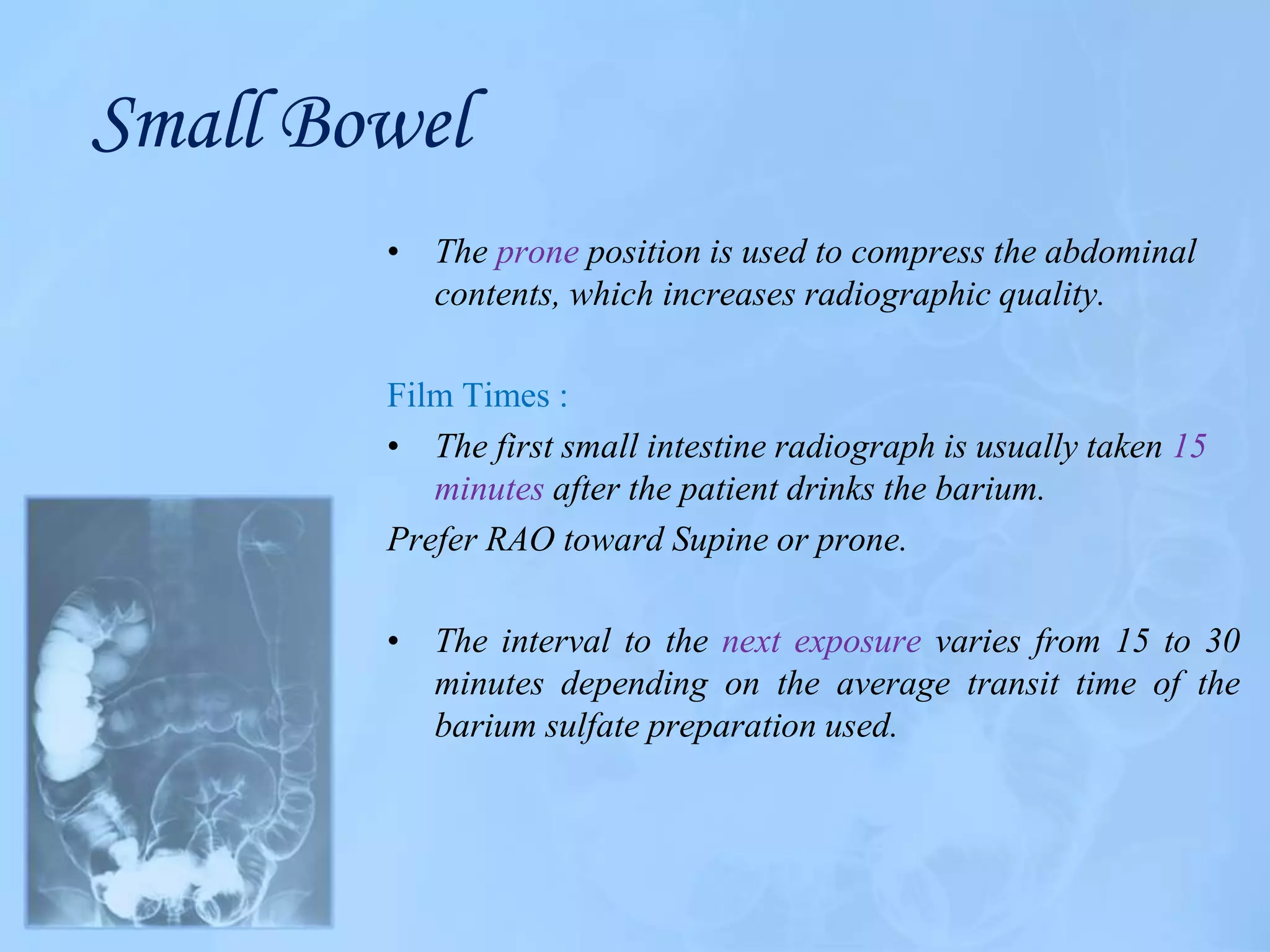 Small Bowel

• The prone position is used to compress the abdominal contents, which increases radiographic quality.

Film Times :

• The first small intestine radiograph is usually taken 15 minutes after the patient drinks the barium.

Prefer RAO toward Supine or prone.

• The interval to the next exposure varies from 15 to 30 minutes depending on the average transit time of the barium sulfate preparation used.